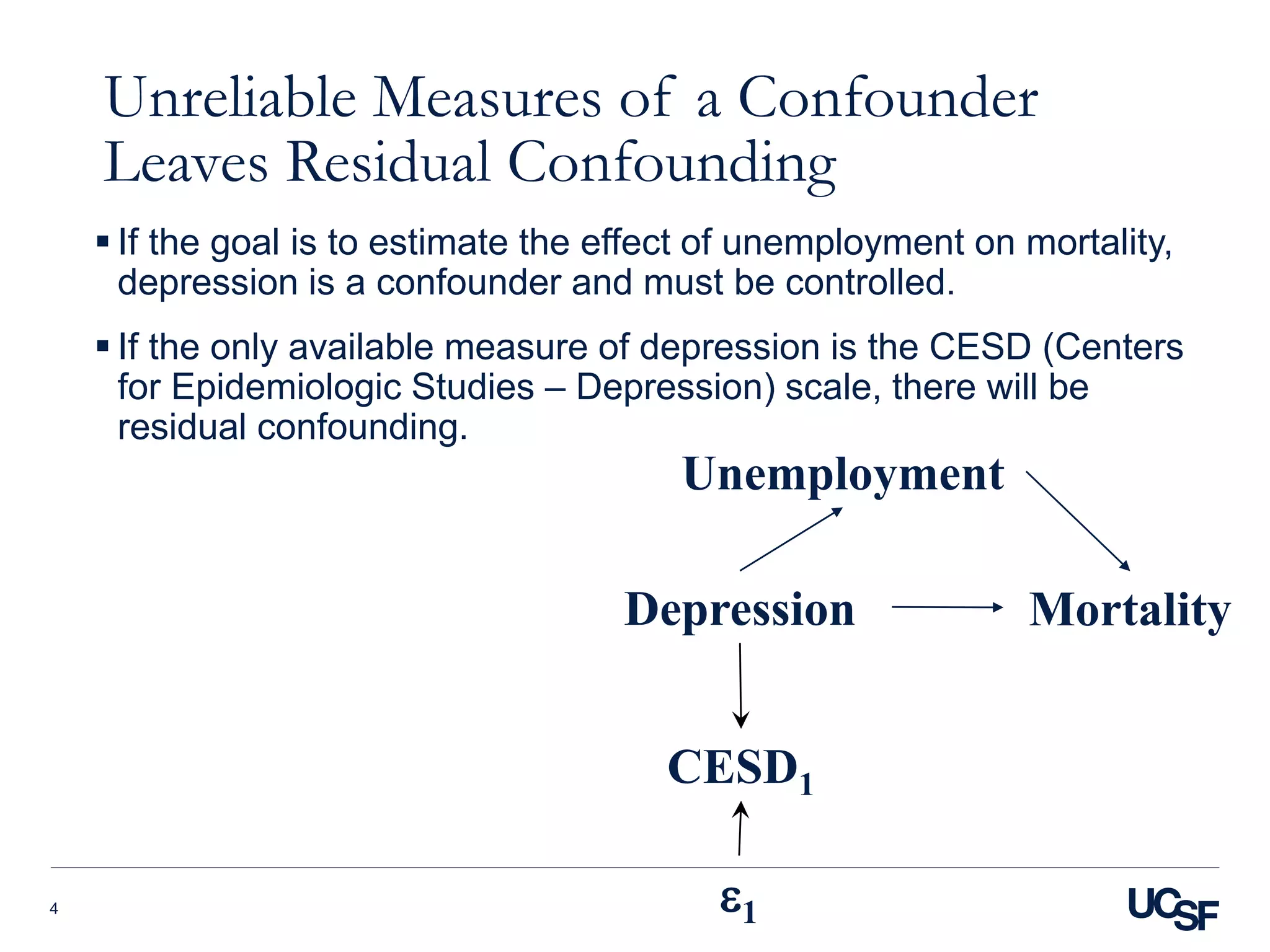 Unreliable Measures of a Confounder Leaves Residual Confounding

▪ If the goal is to estimate the effect of unemployment on mortality, depression is a confounder and must be controlled.

▪ If the only available measure of depression is the CESD (Centers for Epidemiologic Studies – Depression) scale, there will be residual confounding.

Unemployment

Depression

Mortality

$CESD_1$

$\varepsilon_1$

4

UCSF